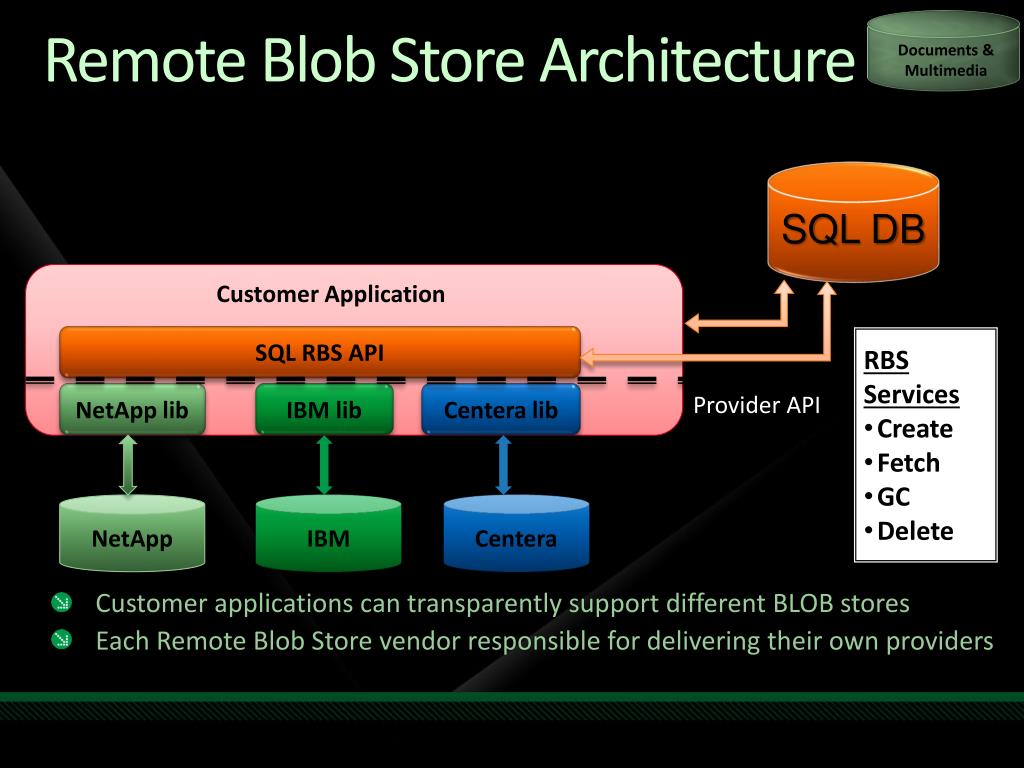 Remote Blob Store Architecture

Documents & Multimedia

SQL DB

Customer Application

SQL RBS API

NetApp lib

IBM lib

Centera lib

Provider API

RBS Services
• Create
• Fetch
• GC
• Delete

NetApp

IBM

Centera

Customer applications can transparently support different BLOB stores

Each Remote Blob Store vendor responsible for delivering their own providers